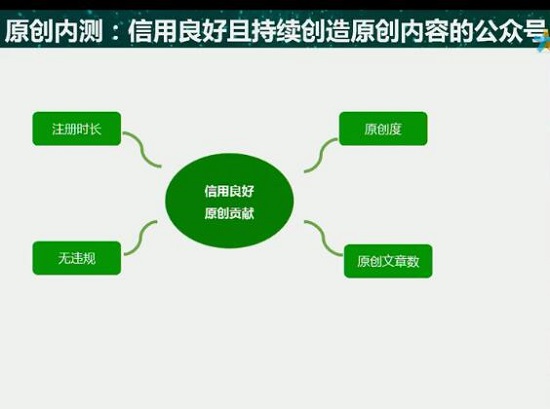 原创内测：信用良好且持续创造原创内容的公众号

注册时长

原创度

信用良好
原创贡献

无违规

原创文章数